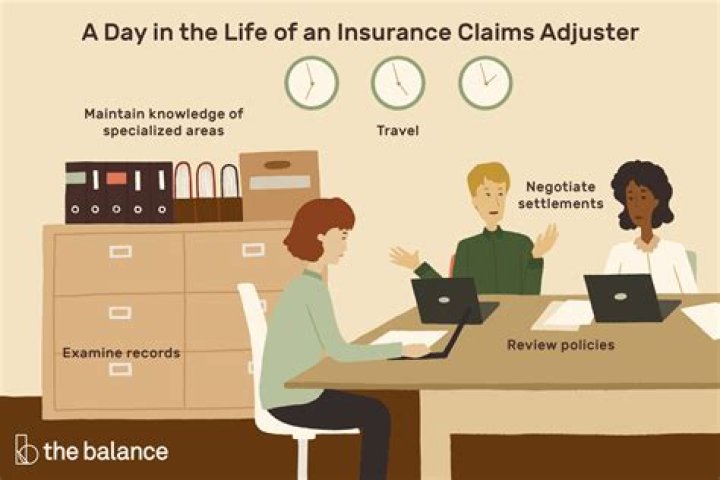 A Day in the Life of an Insurance Claims Adjuster

Maintain knowledge of specialized areas

Travel

Negotiate settlements

Examine records

Review policies

the balance